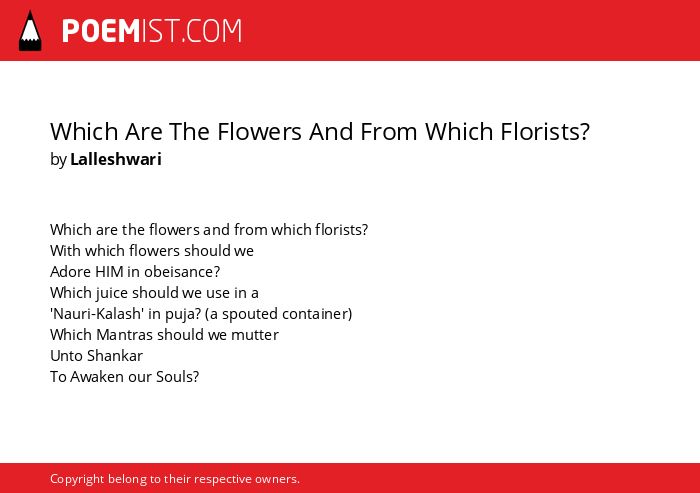 POEMIST.COM

Which Are The Flowers And From Which Florists?
by Lalleshwari

Which are the flowers and from which florists?
With which flowers should we
Adore HIM in obeisance?
Which juice should we use in a
'Nauri-Kalash' in puja? (a spouted container)
Which Mantras should we mutter
Unto Shankar
To Awaken our Souls?

Copyright belong to their respective owners.